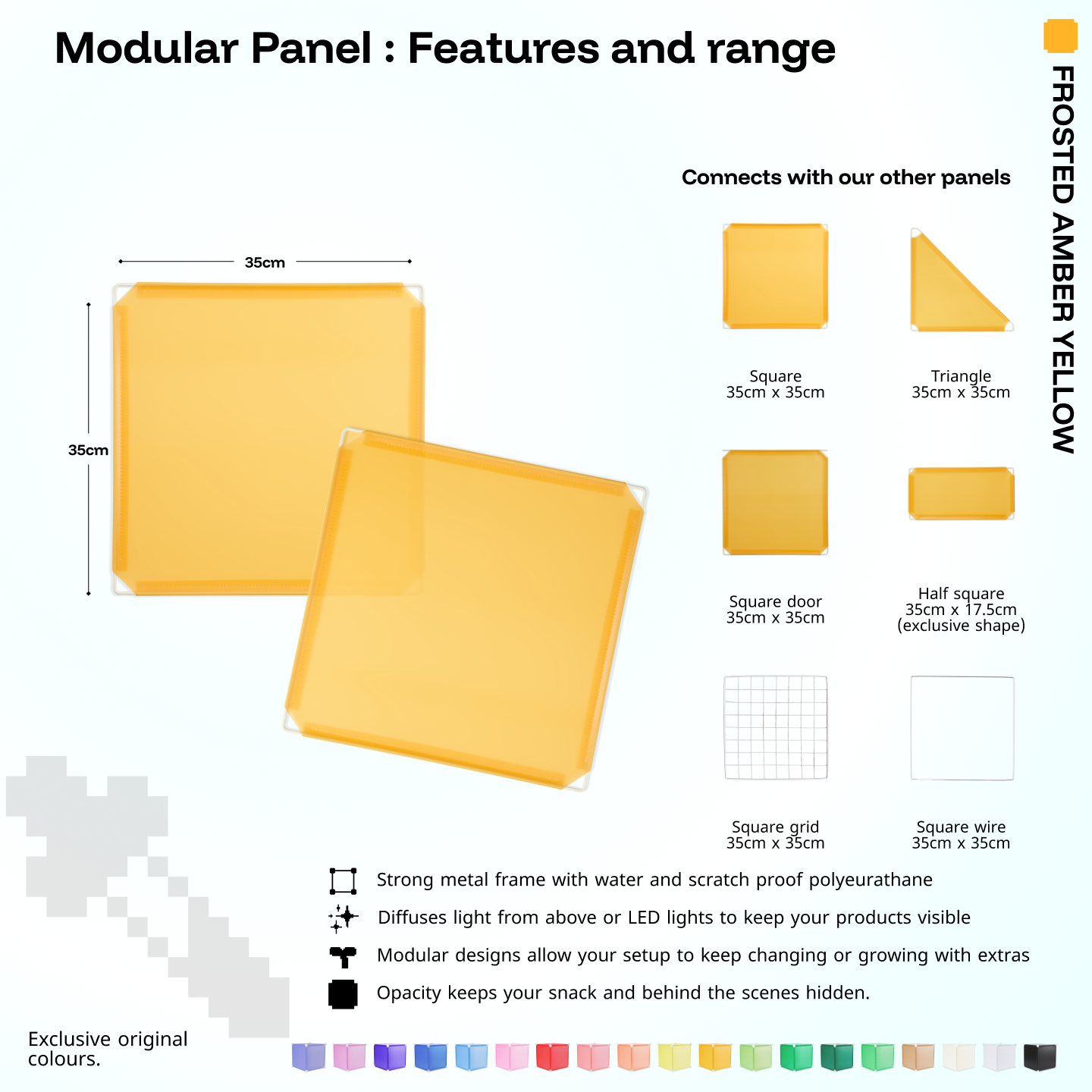 Modular Panel : Features and range

FROSTED AMBER YELLOW

35cm

35cm

Connects with our other panels

Square
35cm x 35cm

Triangle
35cm x 35cm

Square door
35cm x 35cm

Half square
35cm x 17.5cm
(exclusive shape)

Square grid
35cm x 35cm

Square wire
35cm x 35cm

Strong metal frame with water and scratch proof polyeurathane

Diffuses light from above or LED lights to keep your products visible

Modular designs allow your setup to keep changing or growing with extras

Opacity keeps your snack and behind the scenes hidden.

Exclusive original colours.